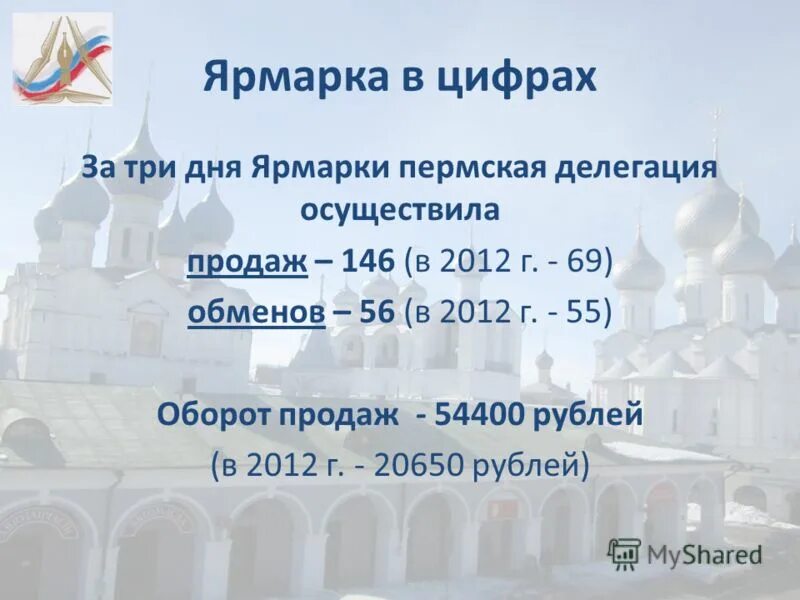 Ярмарка в цифрах

За три дня Ярмарки пермская делегация осуществила

продаж – 146 (в 2012 г. - 69)

обменов – 56 (в 2012 г. - 55)

Оборот продаж - 54400 рублей

(в 2012 г. - 20650 рублей)

MyShared